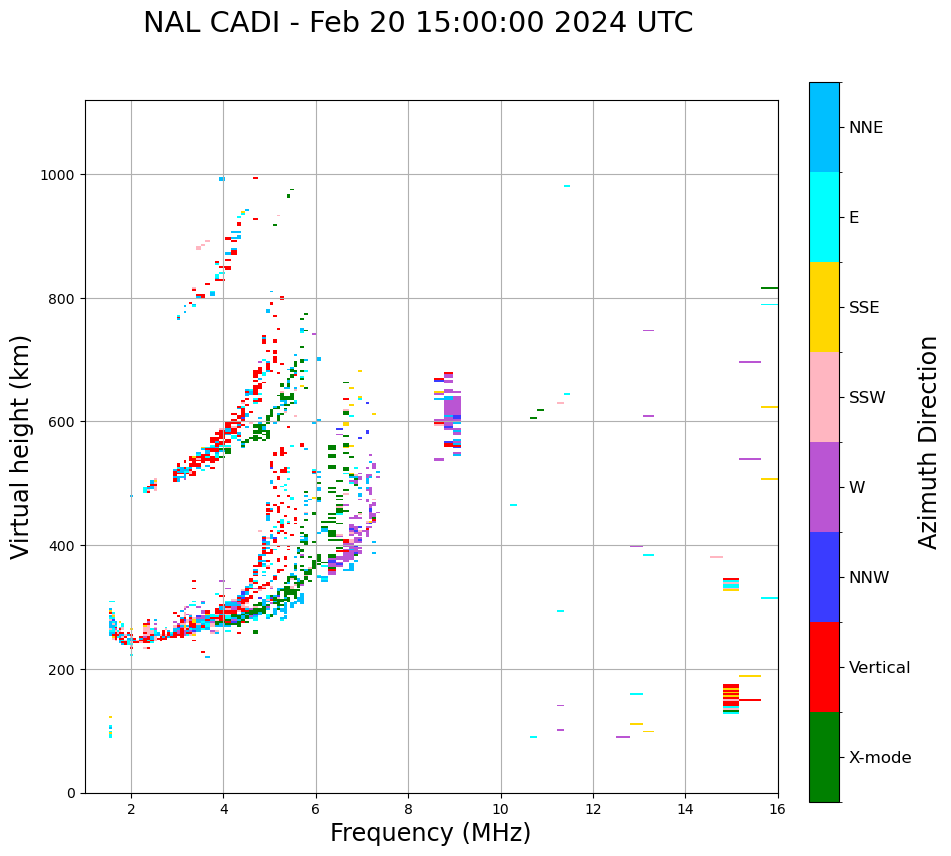 NAL CADI - Feb 20 15:00:00 2024 UTC

Virtual height (km)

1000
800
600
400
200
0

2
4
6
8
10
12
14
16

Frequency (MHz)

NNE
E
SSE
SSW
W
NNW
Vertical
X-mode

Azimuth Direction